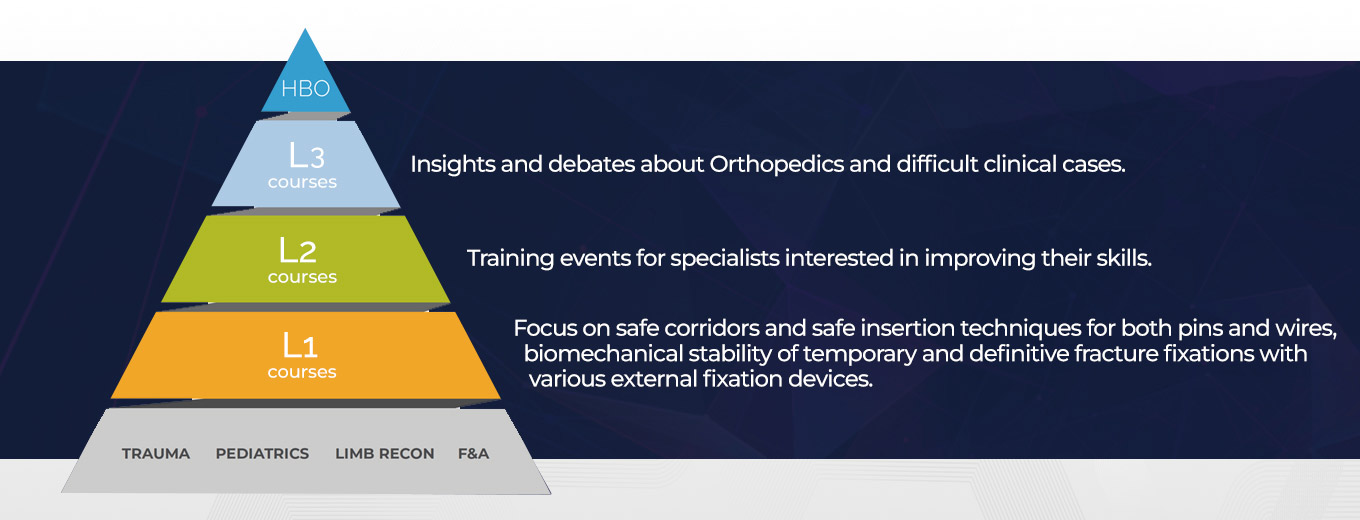 HBO

L3
courses

Insights and debates about Orthopedics and difficult clinical cases.

L2
courses

Training events for specialists interested in improving their skills.

L1
courses

Focus on safe corridors and safe insertion techniques for both pins and wires, biomechanical stability of temporary and definitive fracture fixations with various external fixation devices.

TRAUMA PEDIATRICS LIMB RECON F&A